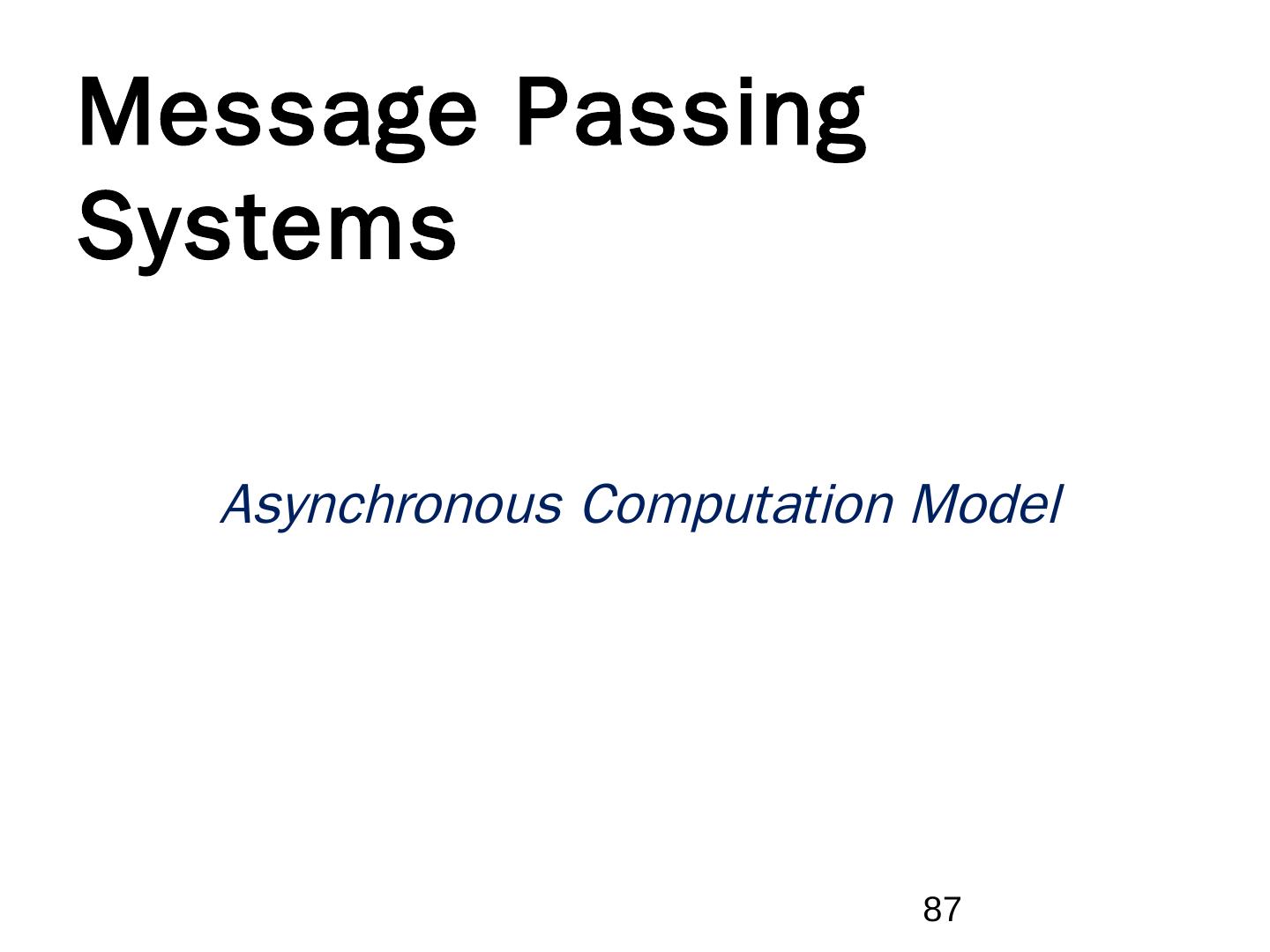 Message Passing Systems

Asynchronous Computation Model

87